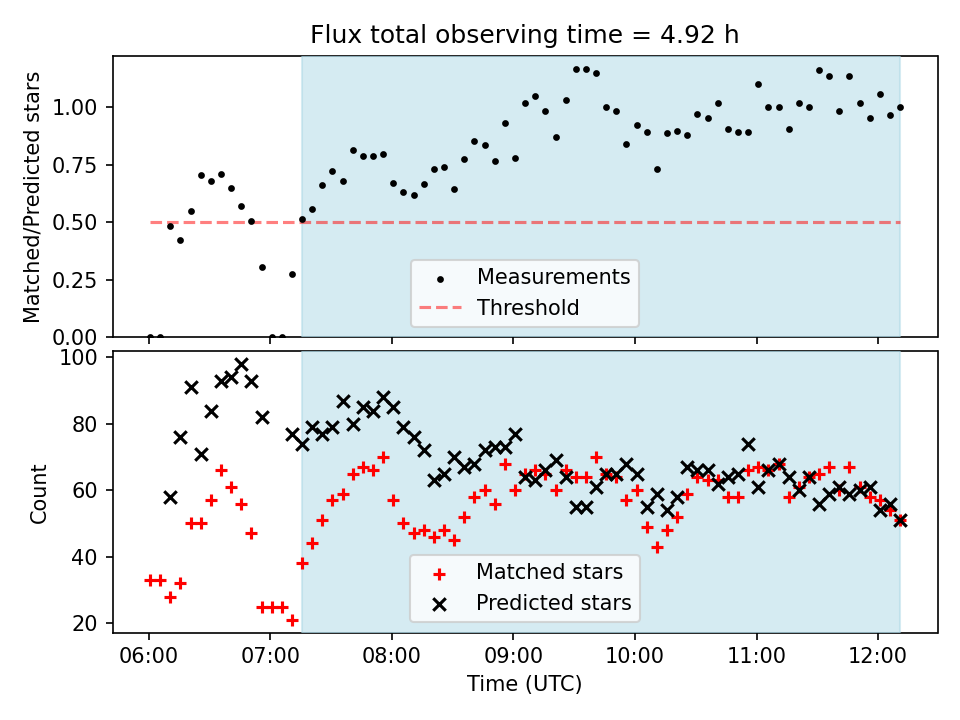 Flux total observing time = 4.92 h

Matched/Predicted stars

1.00
0.75
0.50
0.25
0.00

Measurements
Threshold

Count

100
80
60
40
20

Matched stars
Predicted stars

06:00 07:00 08:00 09:00 10:00 11:00 12:00

Time (UTC)